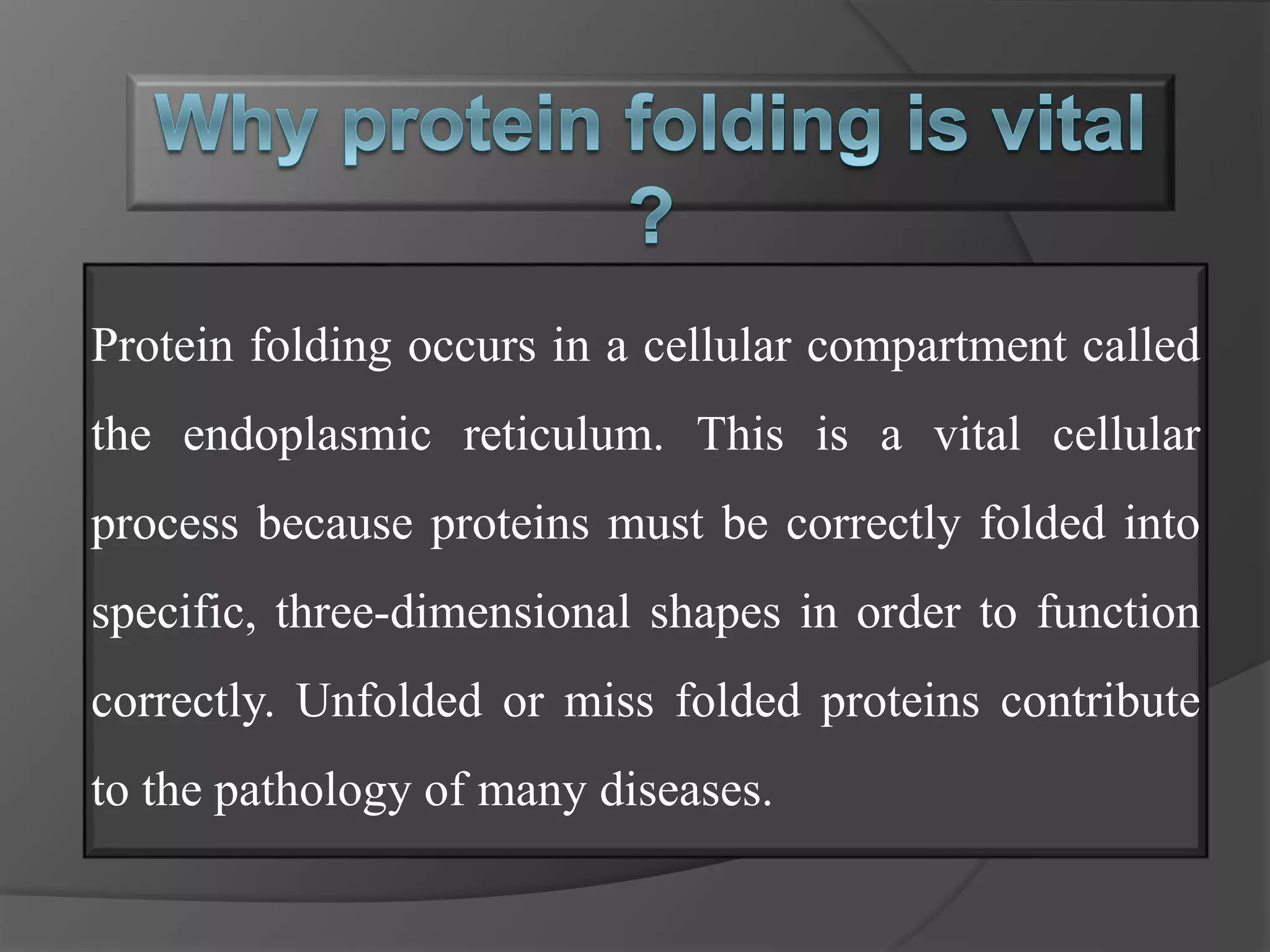 Why protein folding is vital ?

Protein folding occurs in a cellular compartment called the endoplasmic reticulum. This is a vital cellular process because proteins must be correctly folded into specific, three-dimensional shapes in order to function correctly. Unfolded or miss folded proteins contribute to the pathology of many diseases.